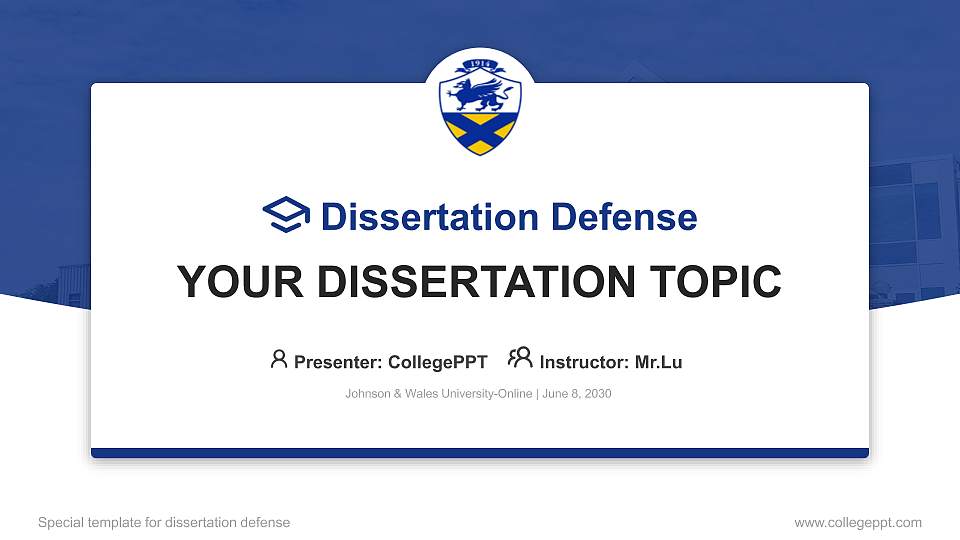 1914

Dissertation Defense

YOUR DISSERTATION TOPIC

Presenter: CollegePPT Instructor: Mr.Lu

Johnson & Wales University-Online | June 8, 2030

Special template for dissertation defense

www.collegeppt.com